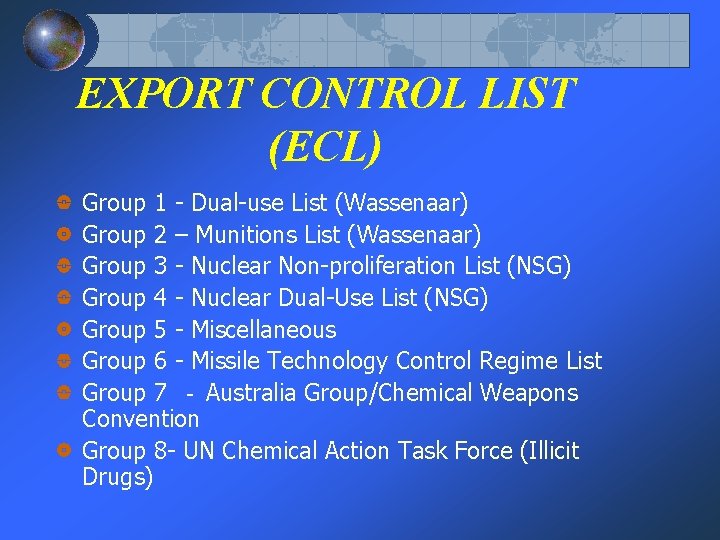 EXPORT CONTROL LIST (ECL)

Group 1 - Dual-use List (Wassenaar)
Group 2 – Munitions List (Wassenaar)
Group 3 - Nuclear Non-proliferation List (NSG)
Group 4 - Nuclear Dual-Use List (NSG)
Group 5 - Miscellaneous
Group 6 - Missile Technology Control Regime List
Group 7 - Australia Group/Chemical Weapons Convention
Group 8- UN Chemical Action Task Force (Illicit Drugs)